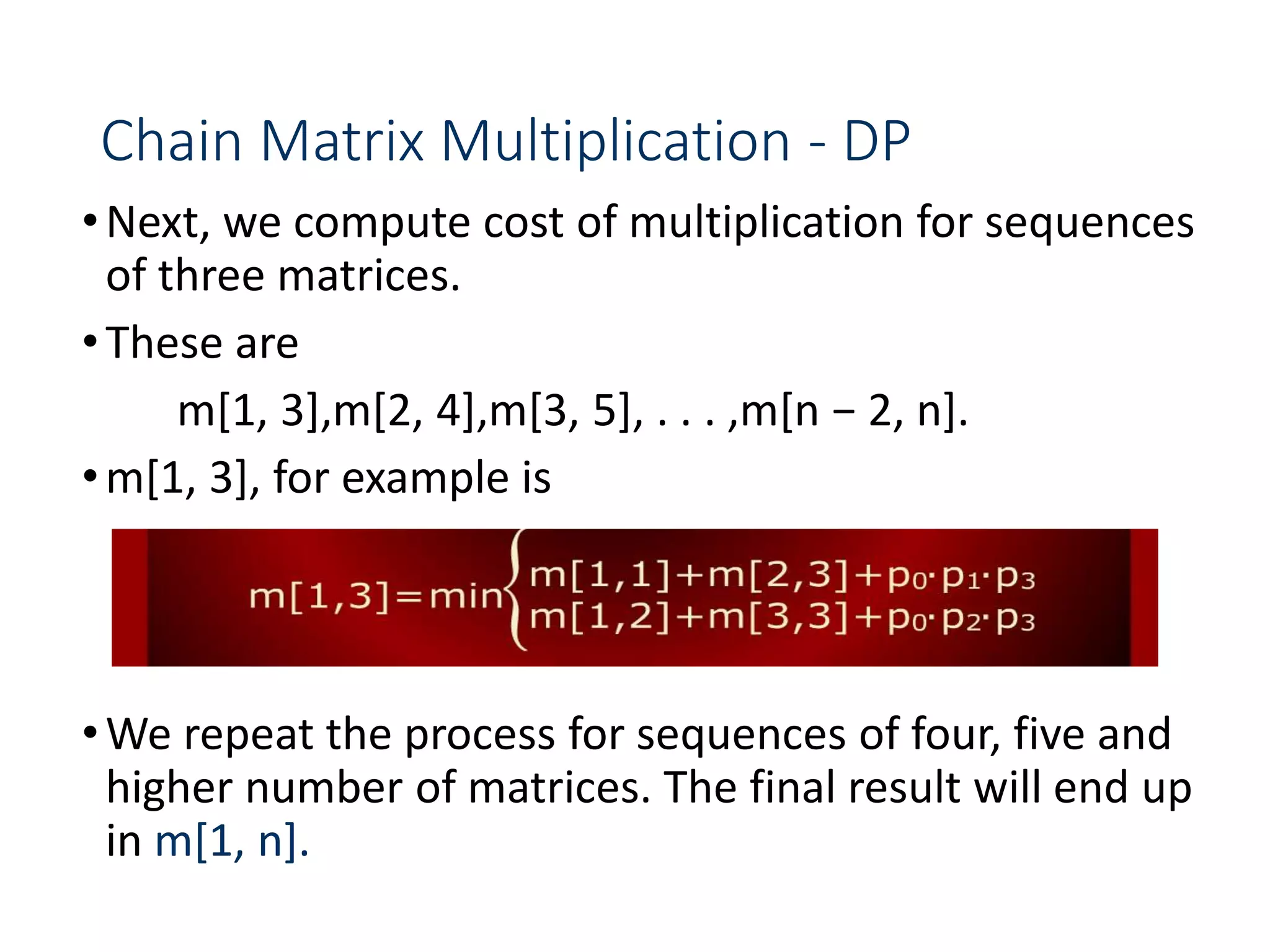 Chain Matrix Multiplication - DP

• Next, we compute cost of multiplication for sequences of three matrices.

• These are

m[1, 3],m[2, 4],m[3, 5], . . . ,m[n − 2, n].

• m[1, 3], for example is

$m[1,3]=\min\begin{cases} m[1,1]+m[2,3]+p_0 \cdot p_1 \cdot p_3 \\ m[1,2]+m[3,3]+p_0 \cdot p_2 \cdot p_3 \end{cases}$

• We repeat the process for sequences of four, five and higher number of matrices. The final result will end up in m[1, n].